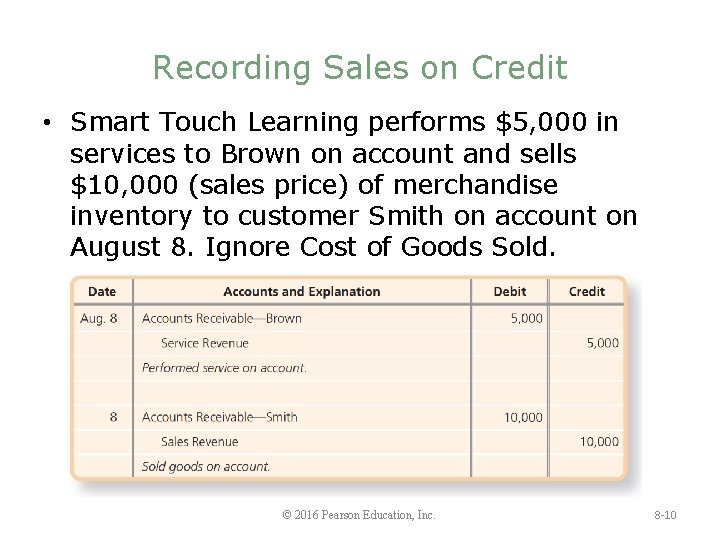 Recording Sales on Credit

• Smart Touch Learning performs \$5,000 in services to Brown on account and sells \$10,000 (sales price) of merchandise inventory to customer Smith on account on August 8. Ignore Cost of Goods Sold.

| Date | Accounts and Explanation | Debit | Credit |
|---|---|---|---|
| Aug. 8 | Accounts Receivable—Brown | 5,000 | |
| | Service Revenue | | 5,000 |
| | Performed service on account. | | |
| | | | |
| 8 | Accounts Receivable—Smith | 10,000 | |
| | Sales Revenue | | 10,000 |
| | Sold goods on account. | | |

© 2016 Pearson Education, Inc.

8-10